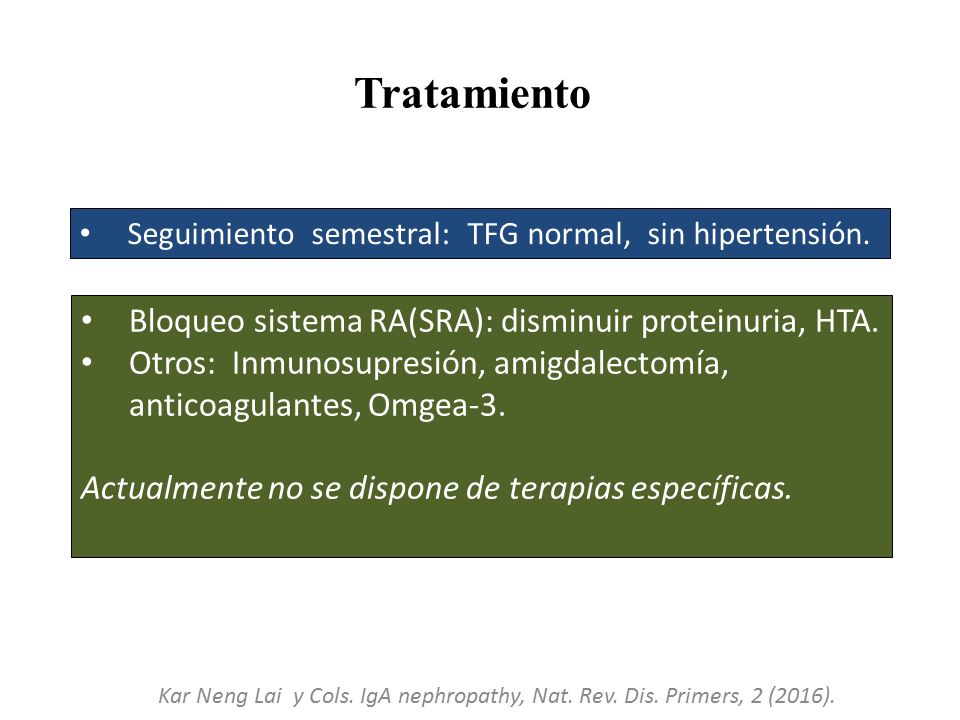 Tratamiento

• Seguimiento semestral: TFG normal, sin hipertensión.

• Bloqueo sistema RA(SRA): disminuir proteinuria, HTA.
• Otros: Inmunosupresión, amigdalectomía, anticoagulantes, Omgea-3.

Actualmente no se dispone de terapias específicas.

Kar Neng Lai y Cols. IgA nephropathy, Nat. Rev. Dis. Primers, 2 (2016).